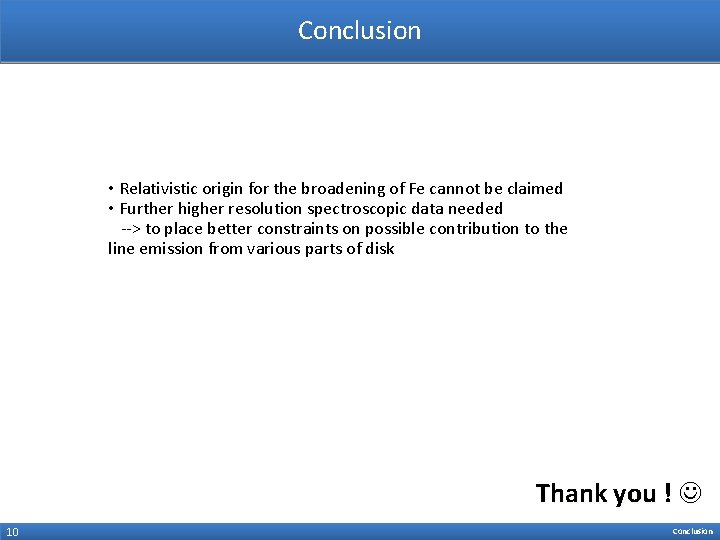 Conclusion

• Relativistic origin for the broadening of Fe cannot be claimed
• Further higher resolution spectroscopic data needed
--> to place better constraints on possible contribution to the line emission from various parts of disk

Thank you ! ☺

10

Conclusion